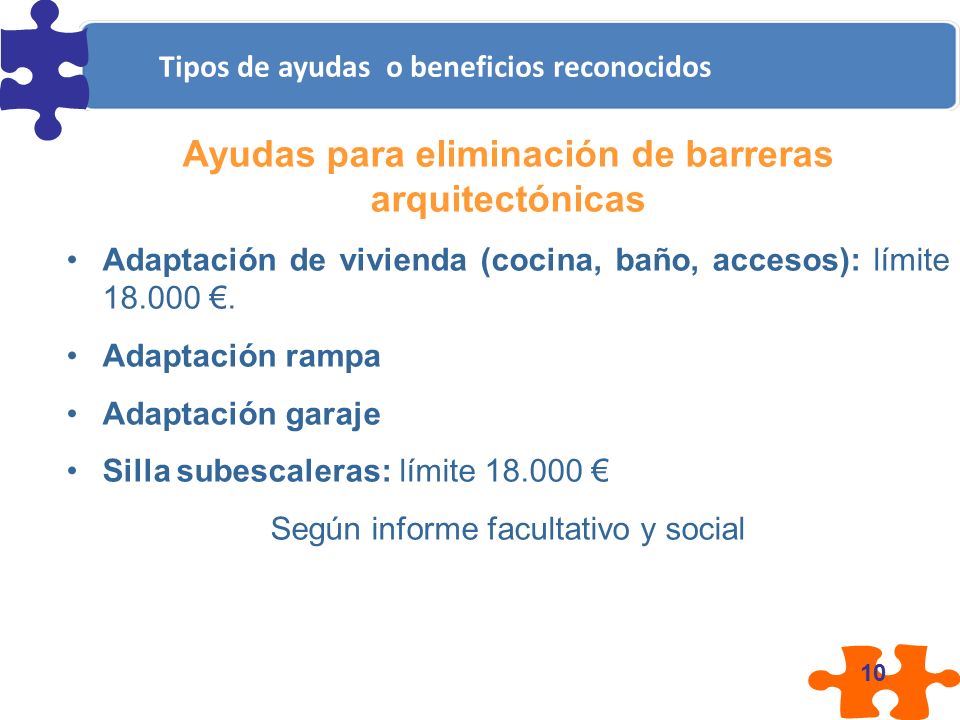 Tipos de ayudas  o beneficios reconocidos

Ayudas para eliminación de barreras arquitectónicas

• Adaptación de vivienda (cocina, baño, accesos): límite 18.000 €.

• Adaptación rampa

• Adaptación garaje

• Silla subescaleras: límite 18.000 €

Según informe facultativo y social

10